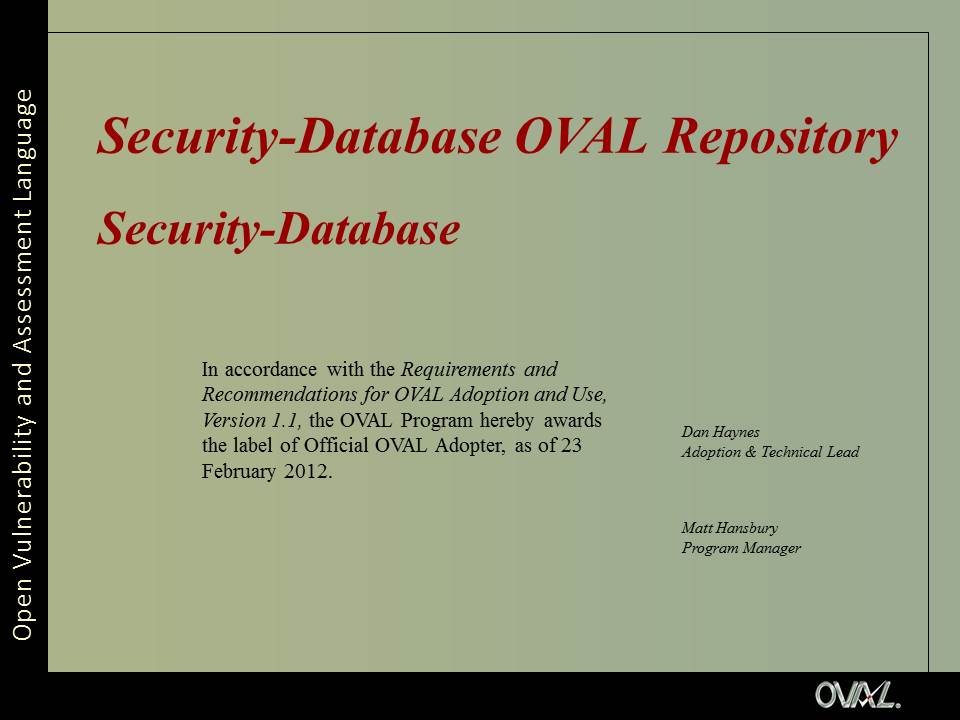 Open Vulnerability and Assessment Language

Security-Database OVAL Repository

Security-Database

In accordance with the Requirements and Recommendations for OVAL Adoption and Use, Version 1.1, the OVAL Program hereby awards the label of Official OVAL Adopter, as of 23 February 2012.

Dan Haynes
Adoption & Technical Lead

Matt Hansbury
Program Manager

OVAL.